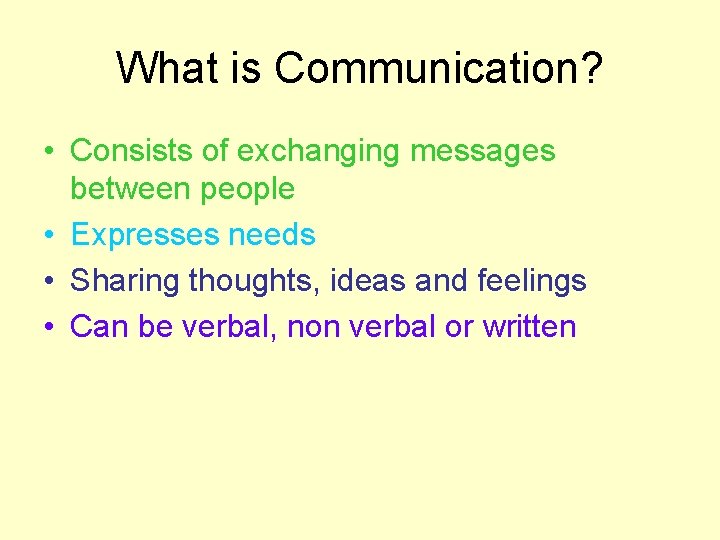 What is Communication?

• Consists of exchanging messages between people
• Expresses needs
• Sharing thoughts, ideas and feelings
• Can be verbal, non verbal or written